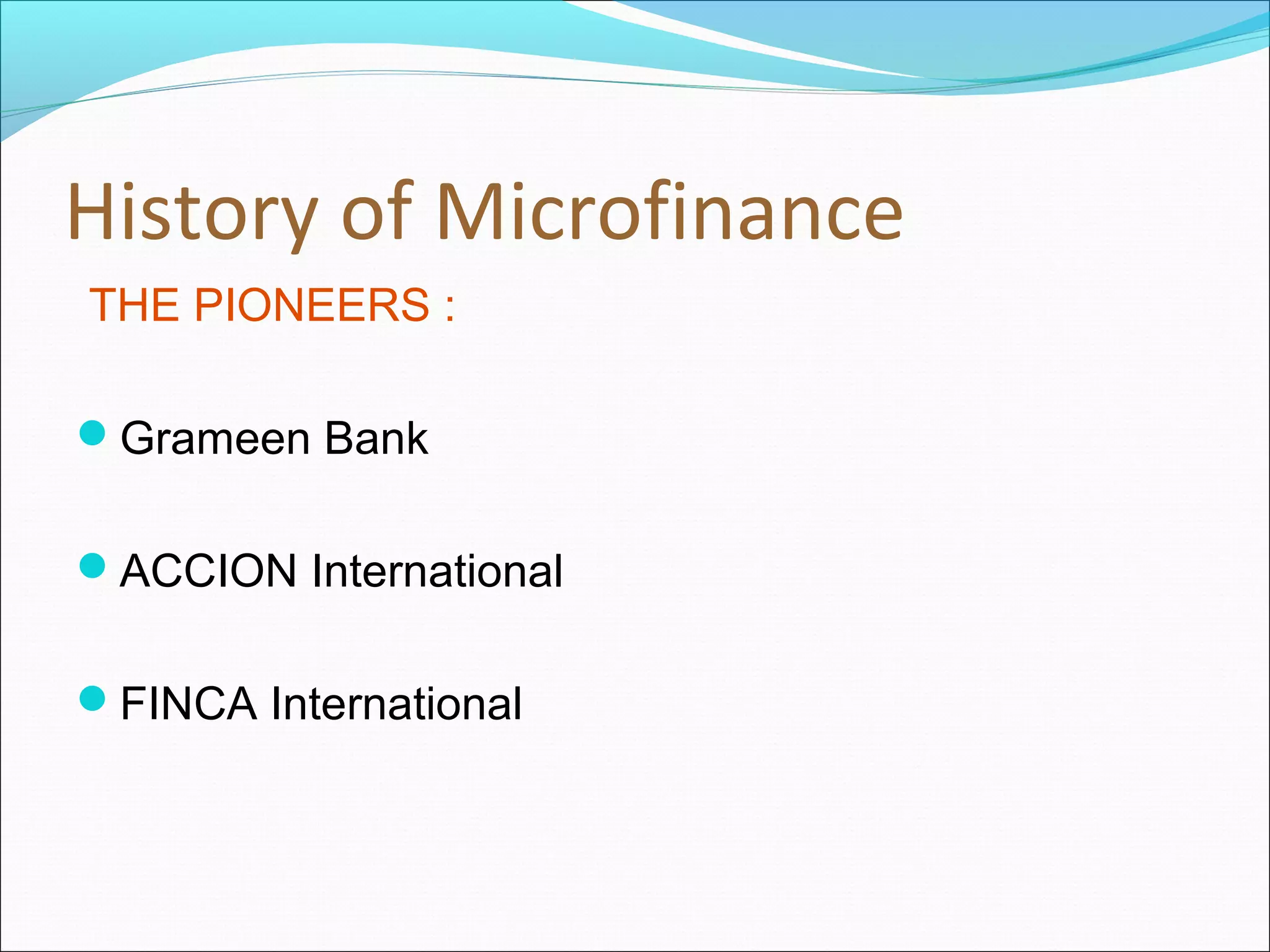 History of Microfinance

THE PIONEERS :

- Grameen Bank
- ACCION International
- FINCA International